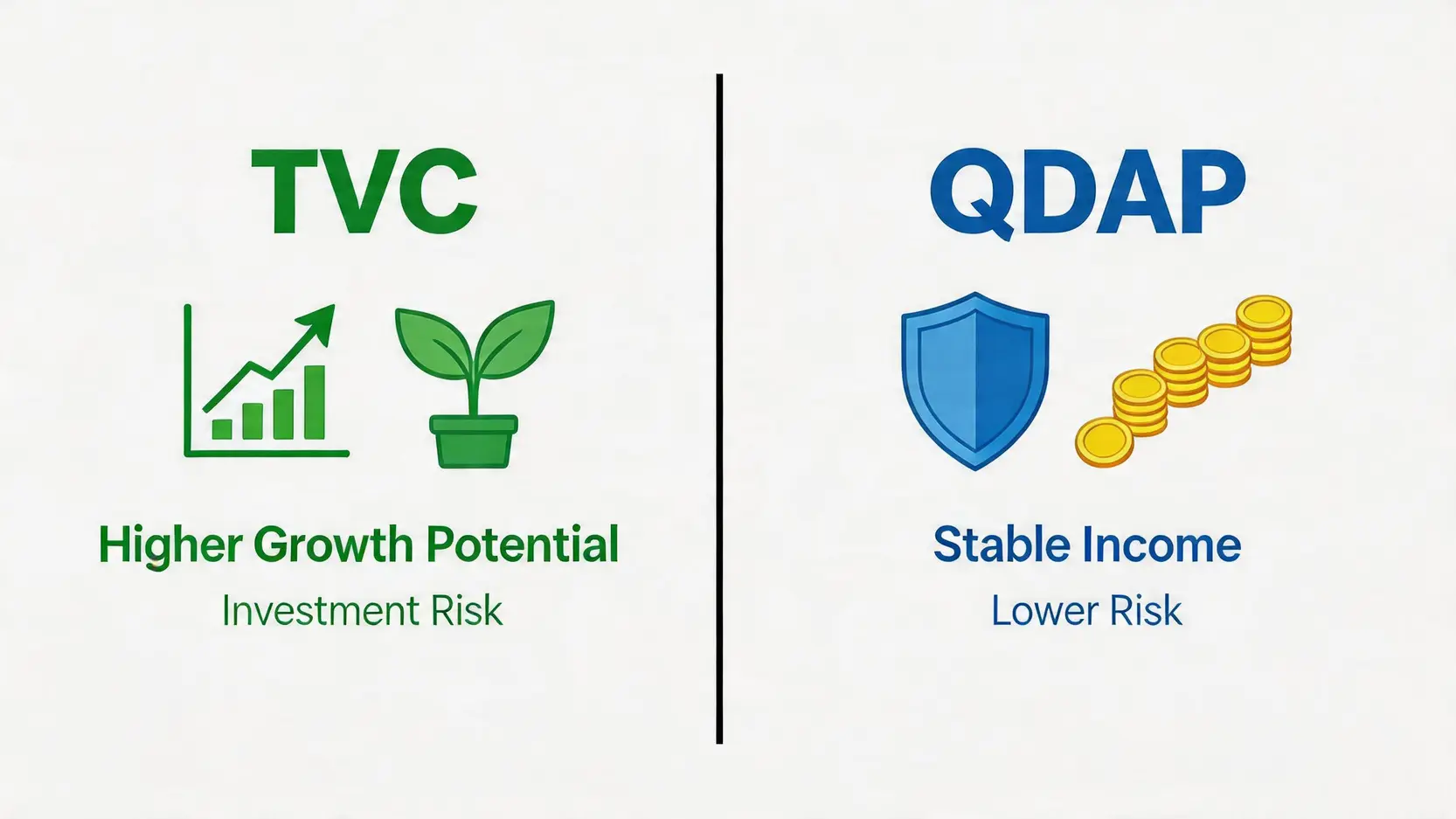 TVC

Higher Growth Potential

Investment Risk

QDAP

Stable Income

Lower Risk